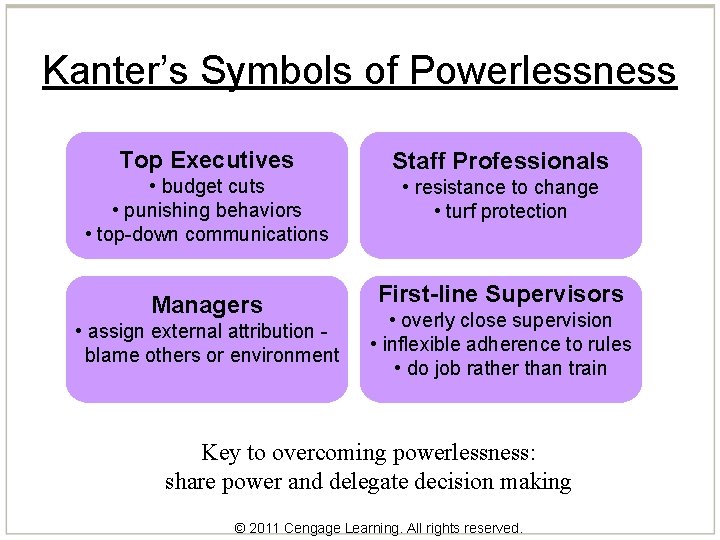 Kanter's Symbols of Powerlessness

Top Executives
• budget cuts
• punishing behaviors
• top-down communications

Staff Professionals
• resistance to change
• turf protection

Managers
• assign external attribution - blame others or environment

First-line Supervisors
• overly close supervision
• inflexible adherence to rules
• do job rather than train

Key to overcoming powerlessness:
share power and delegate decision making

© 2011 Cengage Learning. All rights reserved.